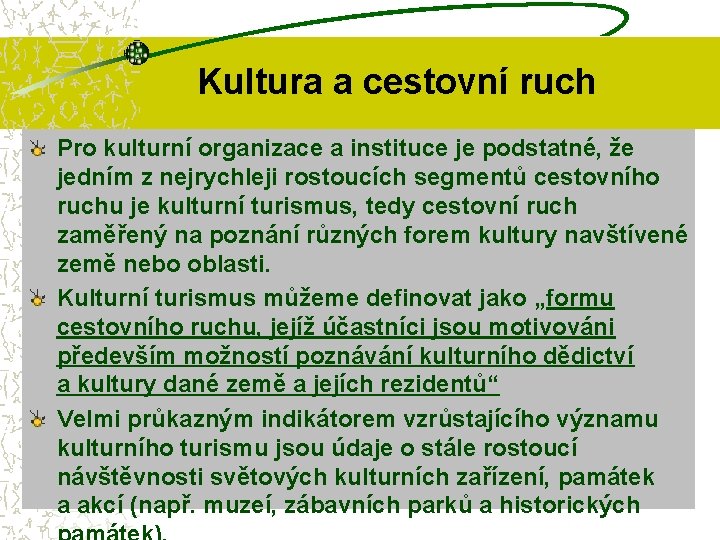 Kultura a cestovní ruch

Pro kulturní organizace a instituce je podstatné, že jedním z nejrychleji rostoucích segmentů cestovního ruchu je kulturní turismus, tedy cestovní ruch zaměřený na poznání různých forem kultury navštívené země nebo oblasti.

Kulturní turismus můžeme definovat jako „formu cestovního ruchu, jejíž účastníci jsou motivováni především možností poznávání kulturního dědictví a kultury dané země a jejích rezidentů“

Velmi průkazným indikátorem vzrůstajícího významu kulturního turismu jsou údaje o stále rostoucí návštěvnosti světových kulturních zařízení, památek a akcí (např. muzeí, zábavních parků a historických památek).